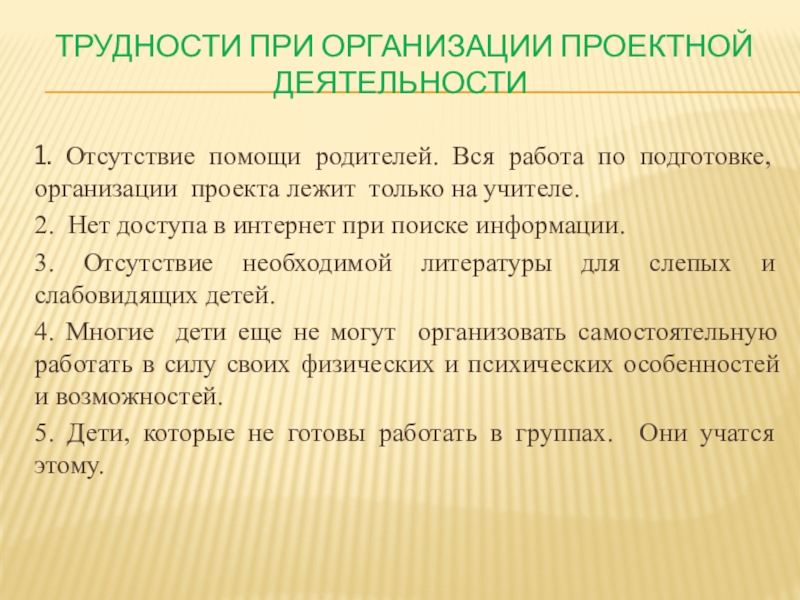 ТРУДНОСТИ ПРИ ОРГАНИЗАЦИИ ПРОЕКТНОЙ ДЕЯТЕЛЬНОСТИ

1. Отсутствие помощи родителей. Вся работа по подготовке, организации проекта лежит только на учителе.

2. Нет доступа в интернет при поиске информации.

3. Отсутствие необходимой литературы для слепых и слабовидящих детей.

4. Многие дети еще не могут организовать самостоятельную работать в силу своих физических и психических особенностей и возможностей.

5. Дети, которые не готовы работать в группах. Они учатся этому.